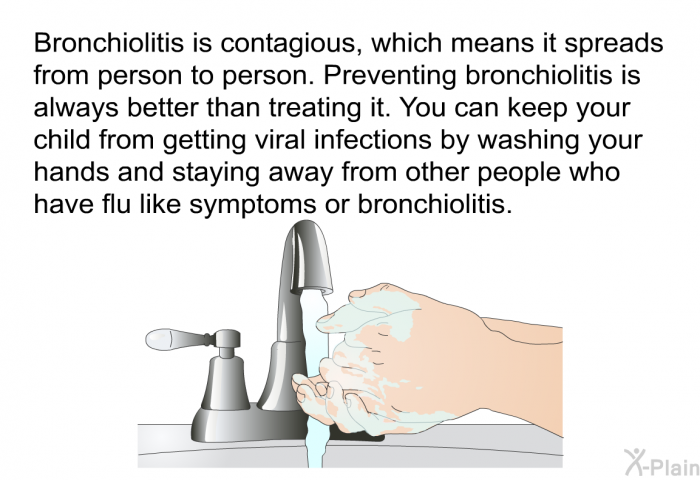 Bronchiolitis is contagious, which means it spreads from person to person. Preventing bronchiolitis is always better than treating it. You can keep your child from getting viral infections by washing your hands and staying away from other people who have flu like symptoms or bronchiolitis.

X-Plain